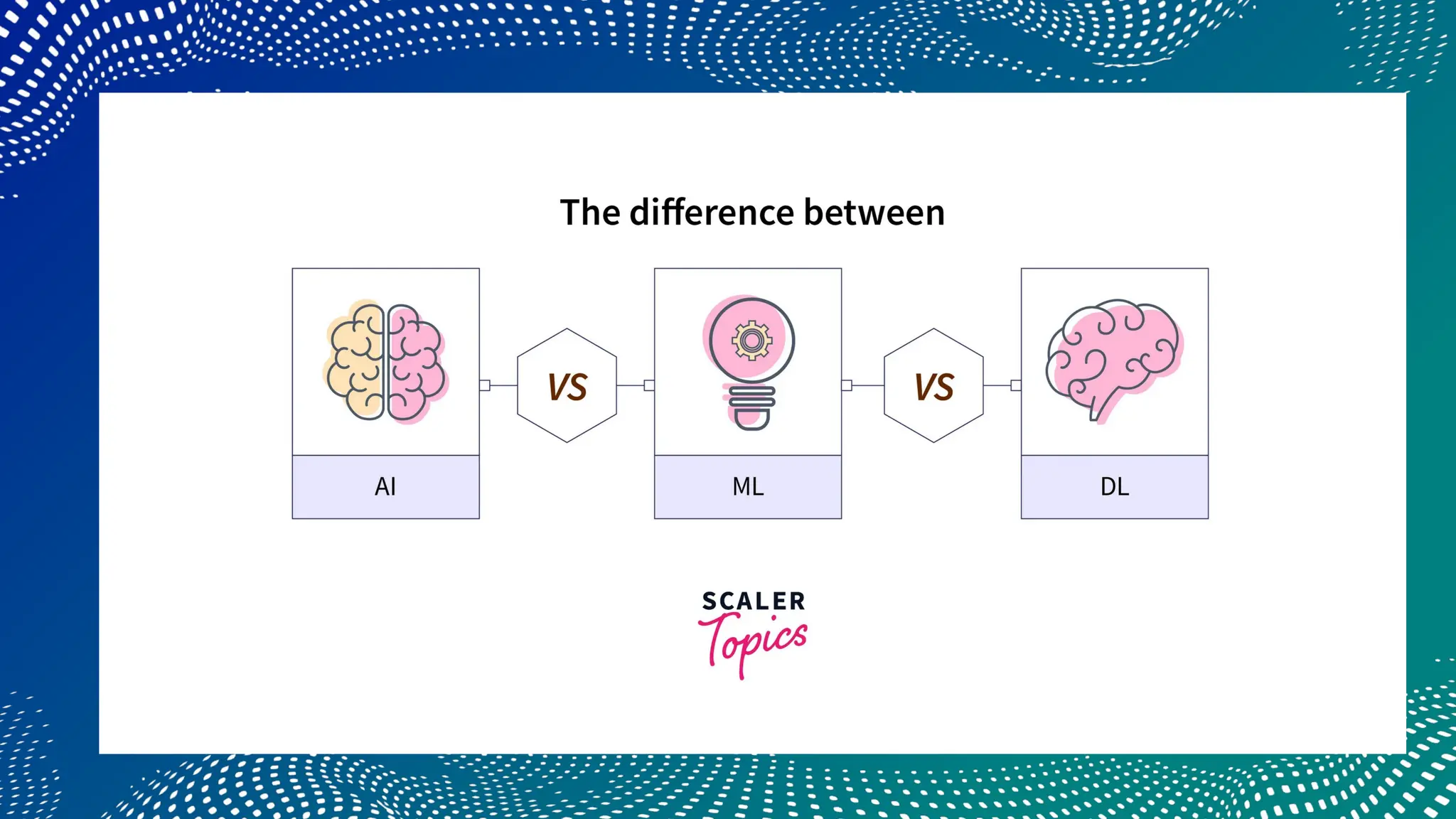 The difference between

AI

VS

ML

VS

DL

SCALER
Topics